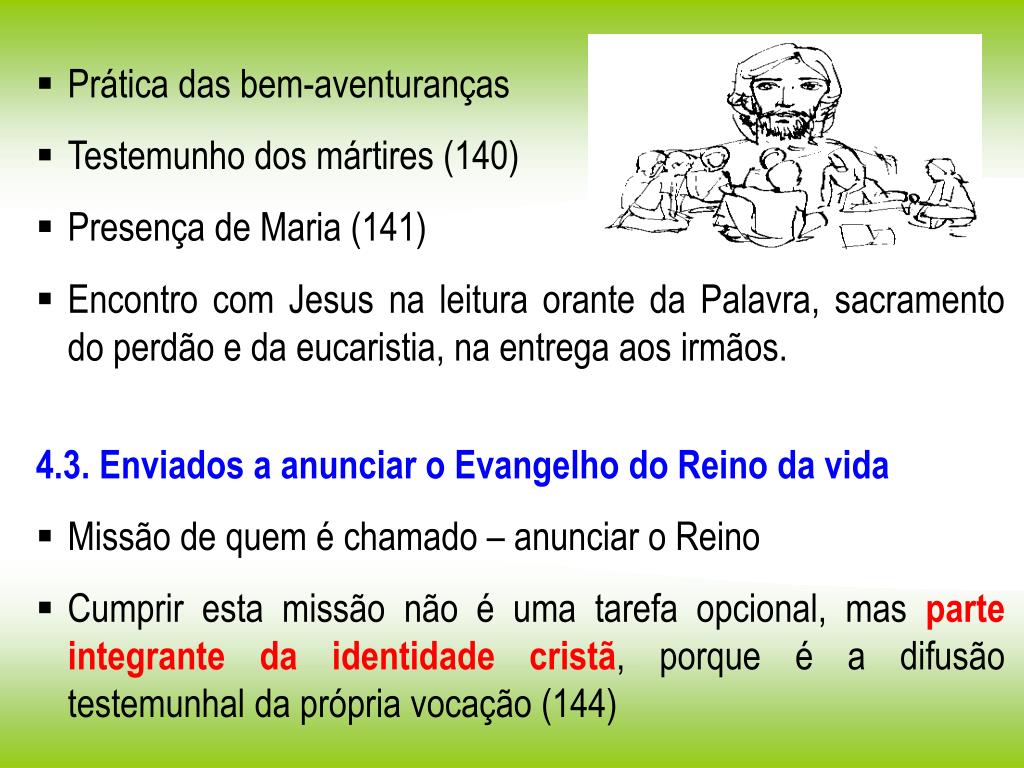 ▪ Prática das bem-aventuranças

▪ Testemunho dos mártires (140)

▪ Presença de Maria (141)

▪ Encontro com Jesus na leitura orante da Palavra, sacramento do perdão e da eucaristia, na entrega aos irmãos.

4.3. Enviados a anunciar o Evangelho do Reino da vida

▪ Missão de quem é chamado – anunciar o Reino

▪ Cumprir esta missão não é uma tarefa opcional, mas parte integrante da identidade cristã, porque é a difusão testemunhal da própria vocação (144)